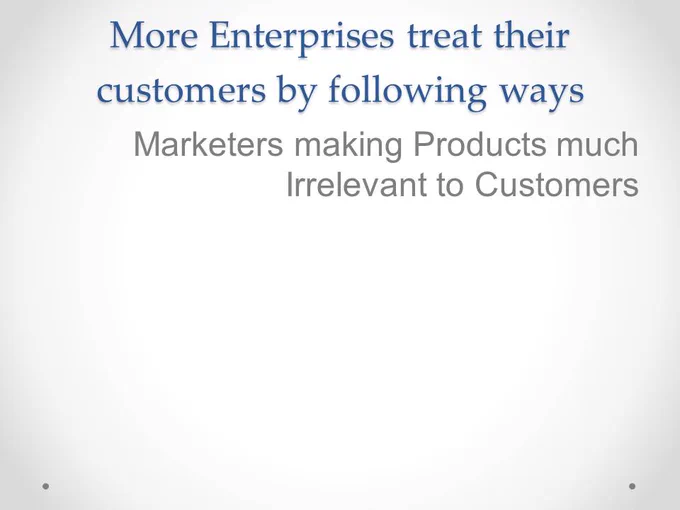 More Enterprises treat their customers by following ways

Marketers making Products much Irrelevant to Customers